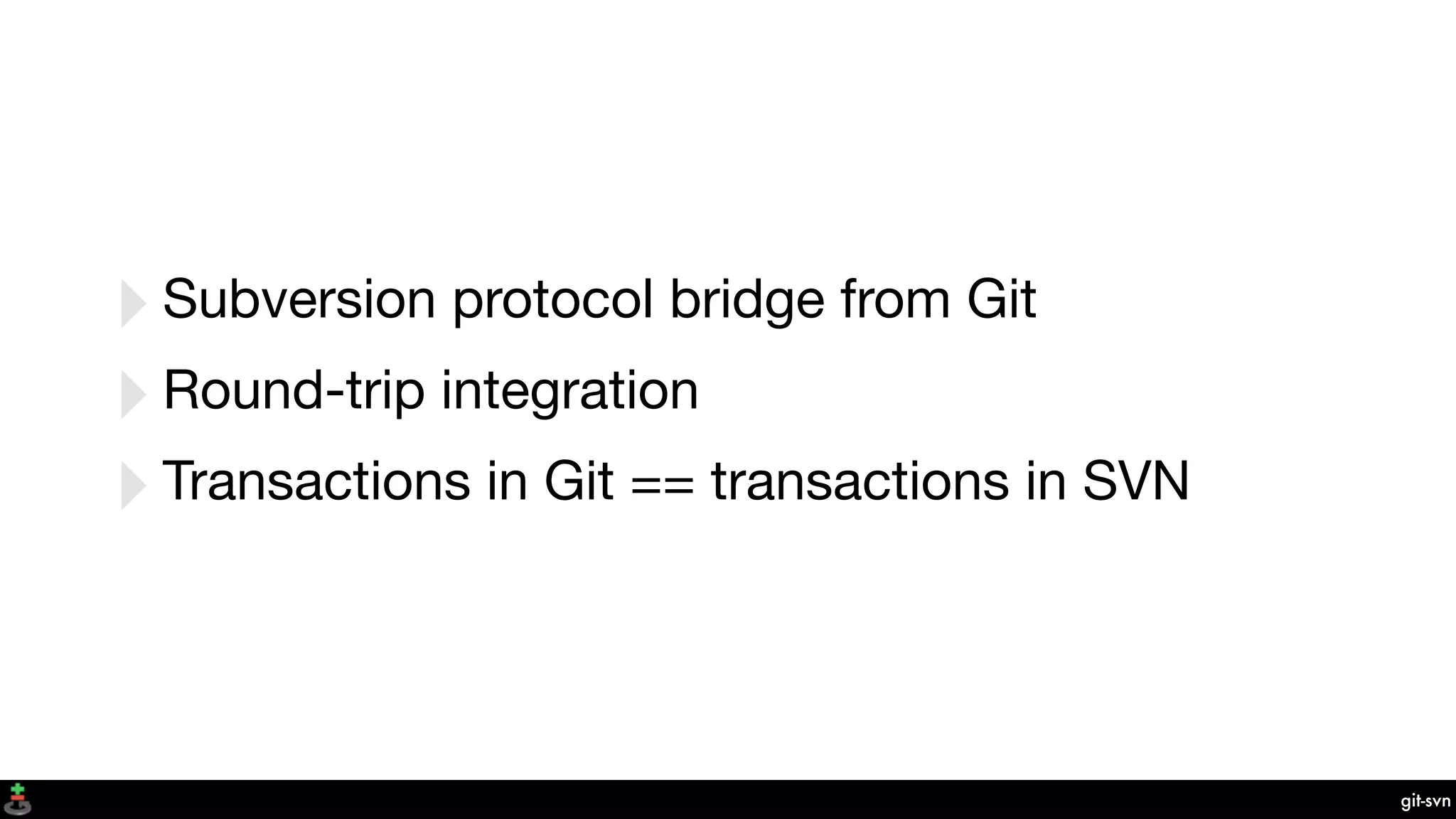 Subversion protocol bridge from Git

Round-trip integration

Transactions in Git == transactions in SVN

git-svn